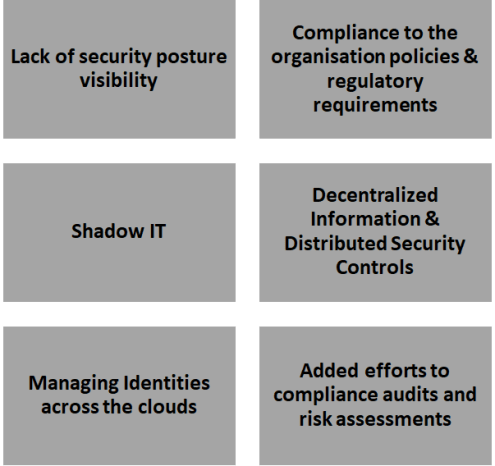 Lack of security posture visibility

Compliance to the organisation policies & regulatory requirements

Shadow IT

Decentralized Information & Distributed Security Controls

Managing Identities across the clouds

Added efforts to compliance audits and risk assessments